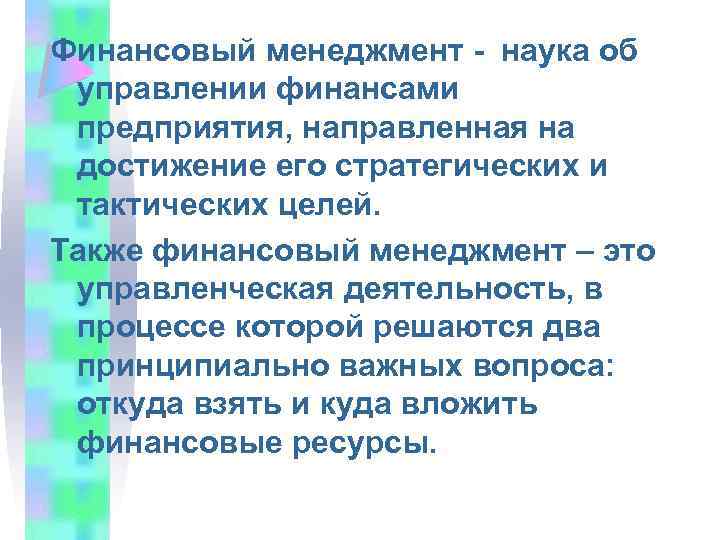 Финансовый менеджмент - наука об управлении финансами предприятия, направленная на достижение его стратегических и тактических целей.

Также финансовый менеджмент – это управленческая деятельность, в процессе которой решаются два принципиально важных вопроса: откуда взять и куда вложить финансовые ресурсы.